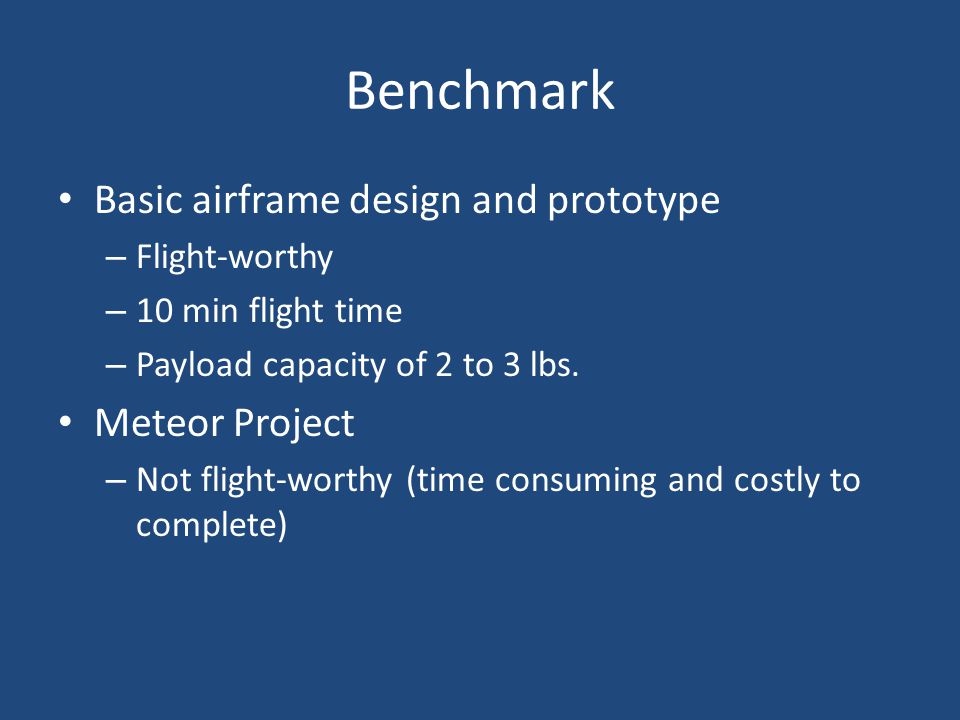 Benchmark

• Basic airframe design and prototype
– Flight-worthy
– 10 min flight time
– Payload capacity of 2 to 3 lbs.

• Meteor Project
– Not flight-worthy (time consuming and costly to complete)